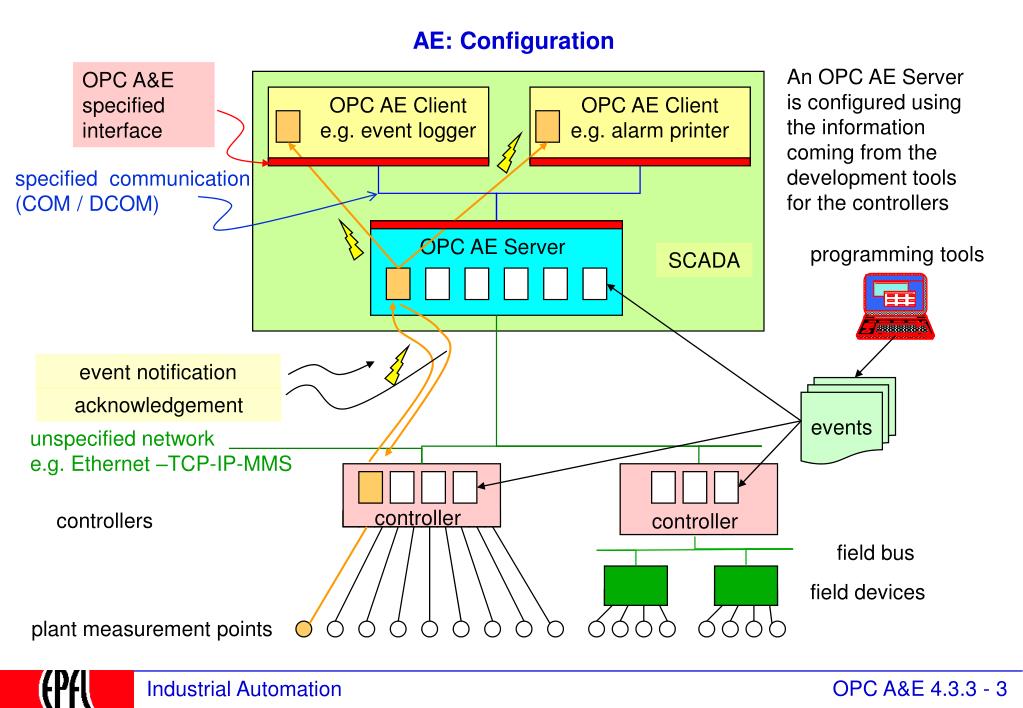 AE: Configuration

OPC A&E specified interface

OPC AE Client e.g. event logger

OPC AE Client e.g. alarm printer

An OPC AE Server is configured using the information coming from the development tools for the controllers

specified communication (COM / DCOM)

OPC AE Server

SCADA

programming tools

event notification

acknowledgement

unspecified network e.g. Ethernet –TCP-IP-MMS

events

controllers

controller

controller

field bus

field devices

plant measurement points

EPFL

Industrial Automation

OPC A&E 4.3.3 - 3